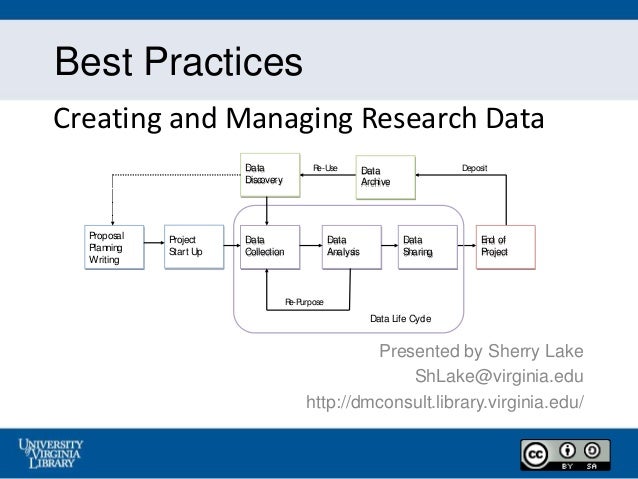 Best Practices

Creating and Managing Research Data

Data Discovery

Re-Use

Data Archive

Deposit

Proposal Planning Writing

Project Start Up

Data Collection

Data Analysis

Data Sharing

End of Project

Re-Purpose

Data Life Cycle

Presented by Sherry Lake

ShLake@virginia.edu

http://dmconsult.library.virginia.edu/

UNIVERSITY of VIRGINIA LIBRARY

cc BY SA